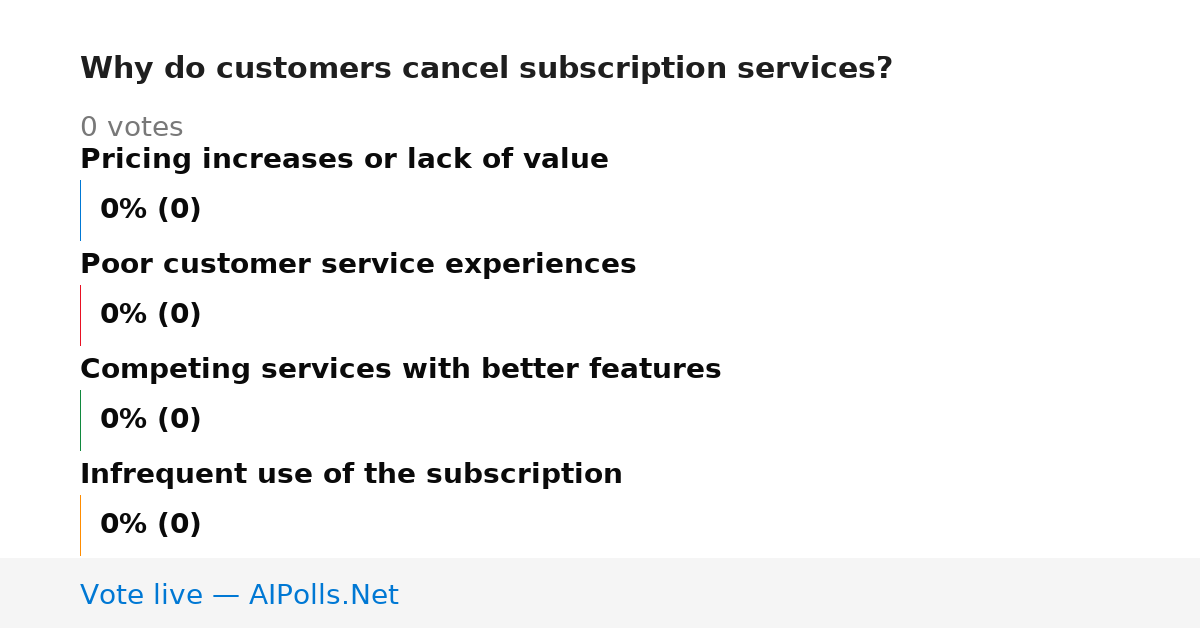 Why do customers cancel subscription services?

0 votes

Pricing increases or lack of value

0% (0)

Poor customer service experiences

0% (0)

Competing services with better features

0% (0)

Infrequent use of the subscription

0% (0)

Vote live — AIPolls.Net